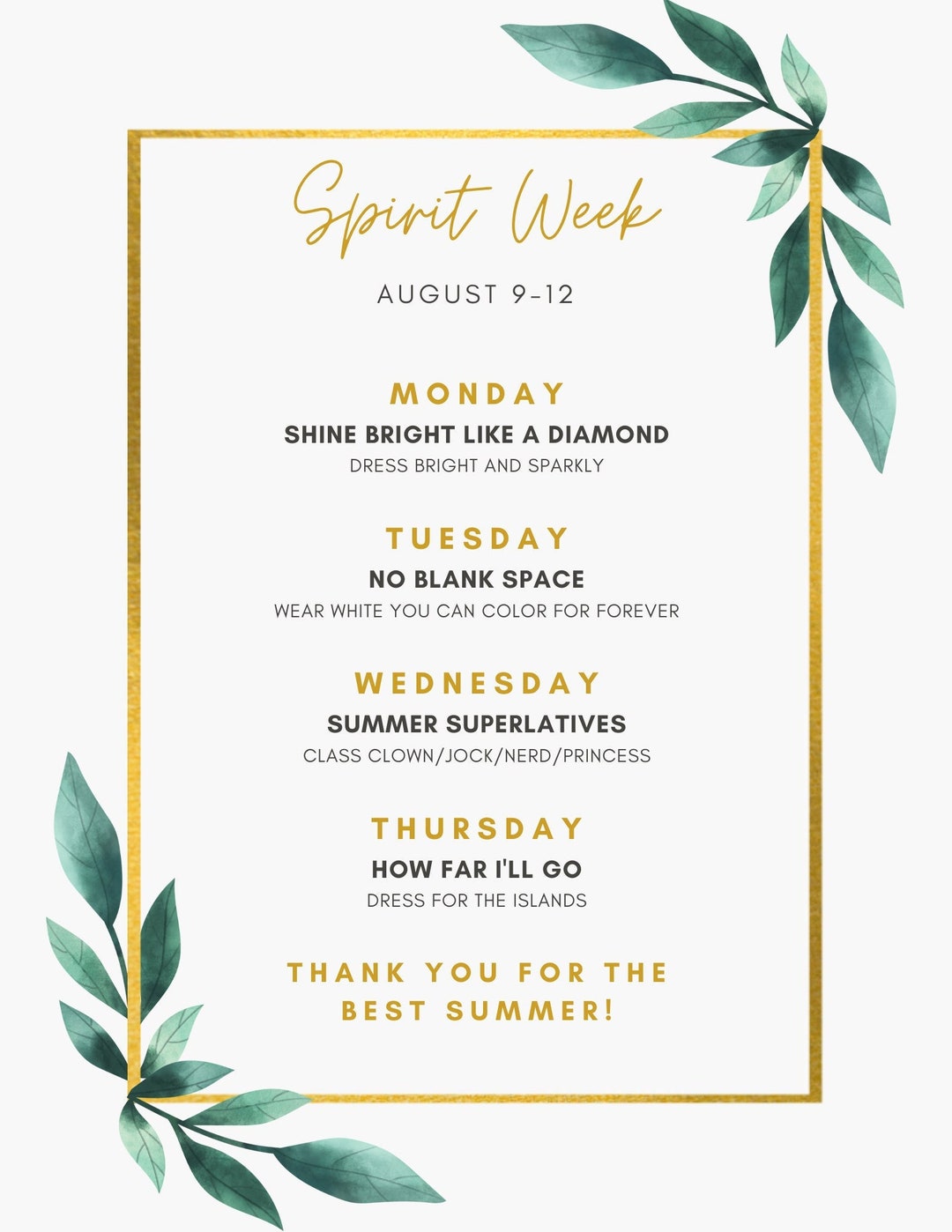 Spirit Week

AUGUST 9-12

MONDAY
SHINE BRIGHT LIKE A DIAMOND
DRESS BRIGHT AND SPARKLY

TUESDAY
NO BLANK SPACE
WEAR WHITE YOU CAN COLOR FOR FOREVER

WEDNESDAY
SUMMER SUPERLATIVES
CLASS CLOWN/JOCK/NERD/PRINCESS

THURSDAY
HOW FAR I'LL GO
DRESS FOR THE ISLANDS

THANK YOU FOR THE BEST SUMMER!